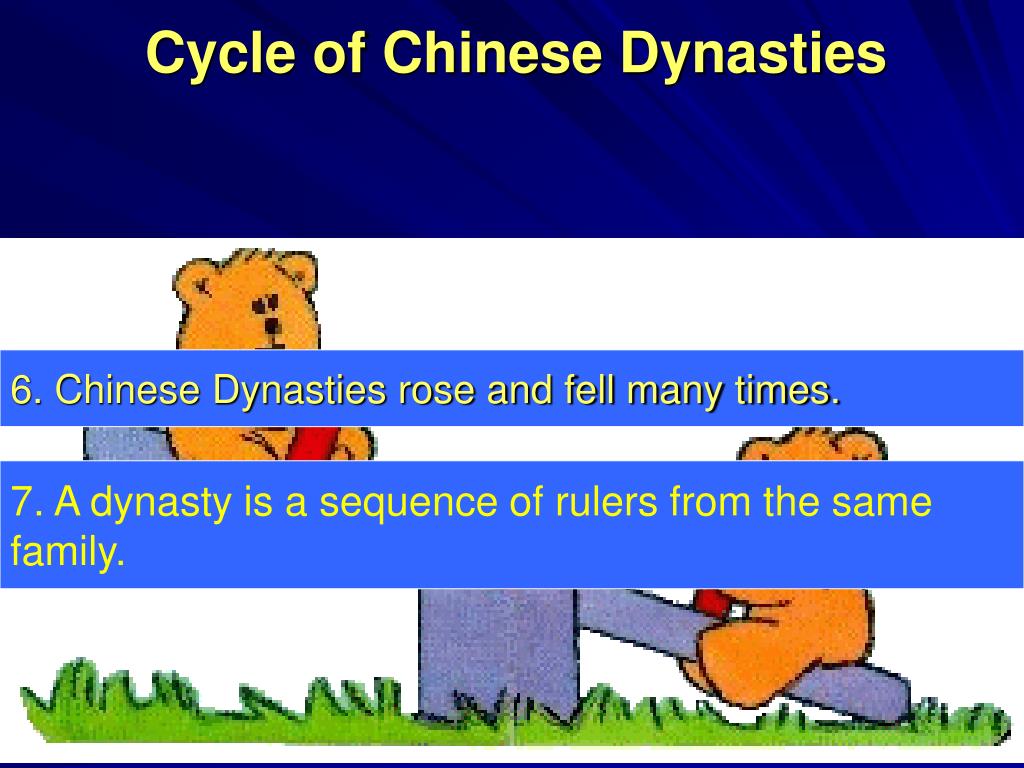 Cycle of Chinese Dynasties

6. Chinese Dynasties rose and fell many times.

7. A dynasty is a sequence of rulers from the same family.